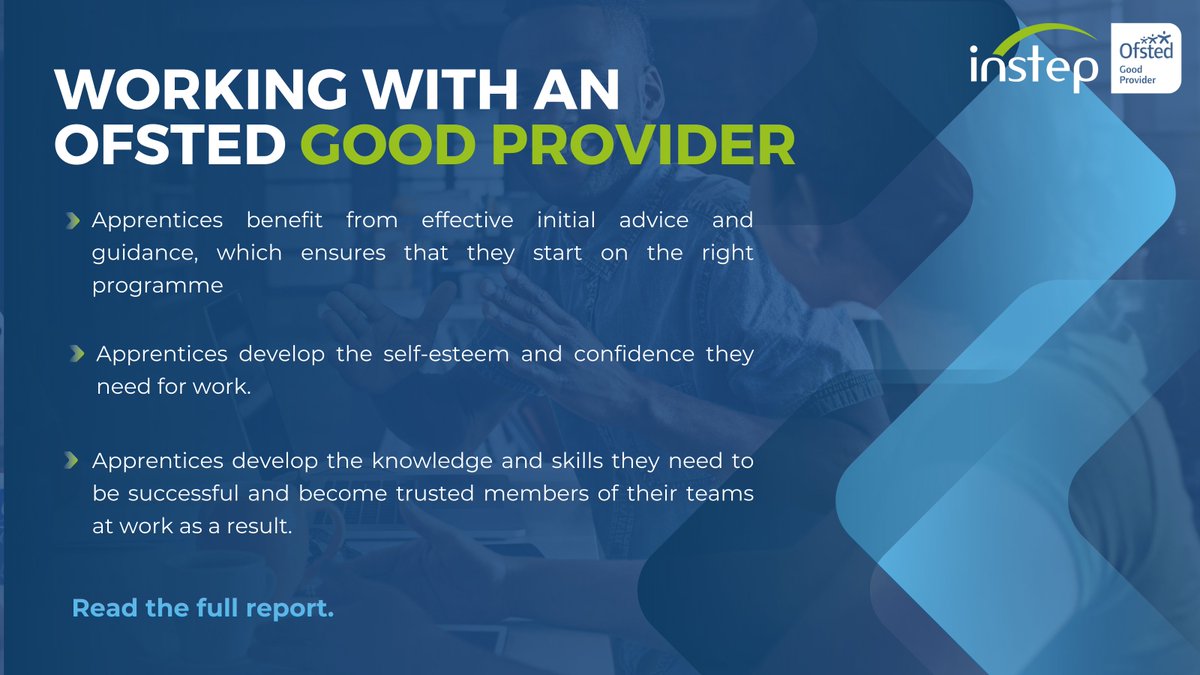 instep

Ofsted Good Provider

WORKING WITH AN OFSTED GOOD PROVIDER

Apprentices benefit from effective initial advice and guidance, which ensures that they start on the right programme

Apprentices develop the self-esteem and confidence they need for work.

Apprentices develop the knowledge and skills they need to be successful and become trusted members of their teams at work as a result.

Read the full report.